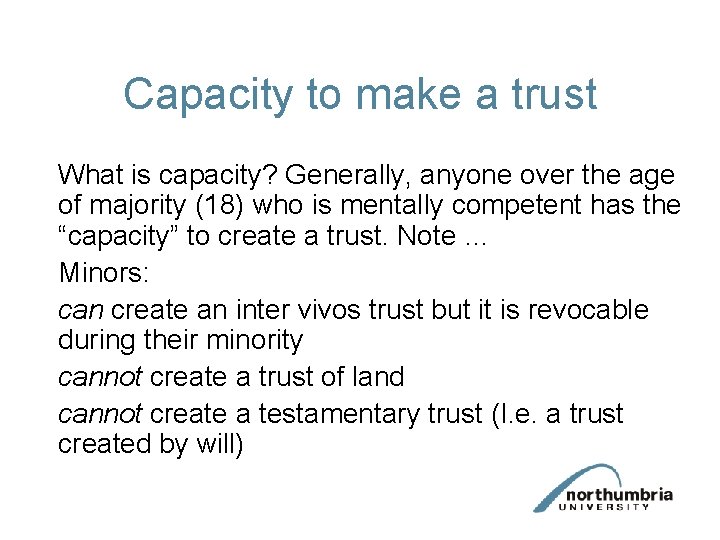 Capacity to make a trust

What is capacity? Generally, anyone over the age of majority (18) who is mentally competent has the “capacity” to create a trust. Note …

Minors:

can create an inter vivos trust but it is revocable during their minority

cannot create a trust of land

cannot create a testamentary trust (I.e. a trust created by will)

northumbria
UNIVERSITY